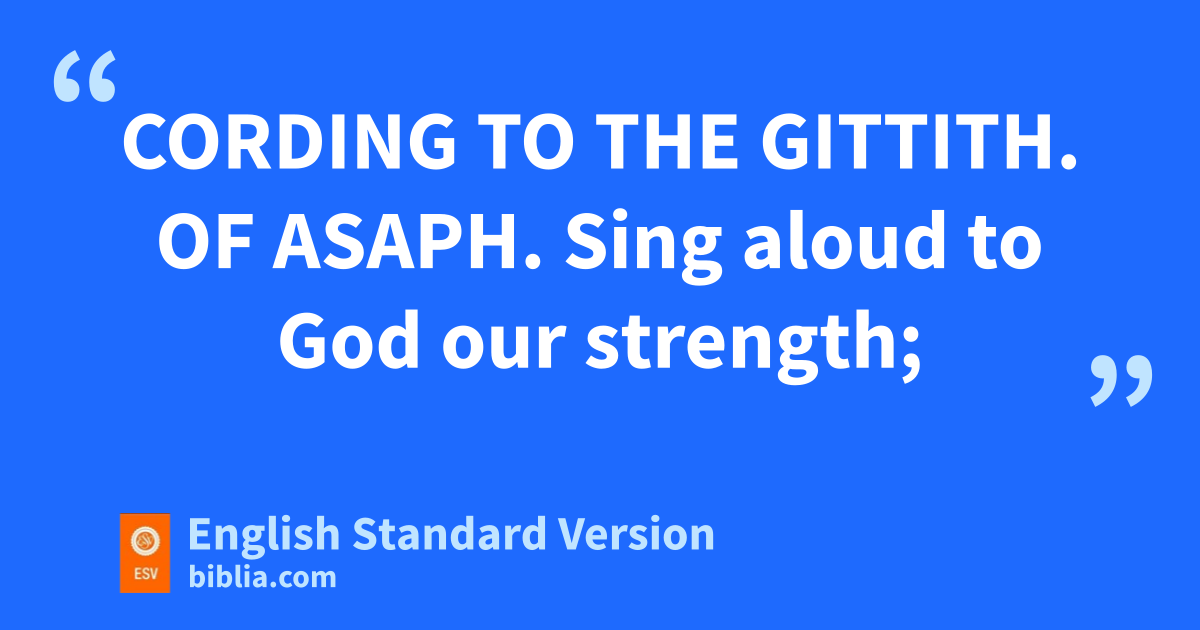 “

CORDING TO THE GITTITH. OF ASAPH. Sing aloud to God our strength;

”

ESV

English Standard Version
biblia.com